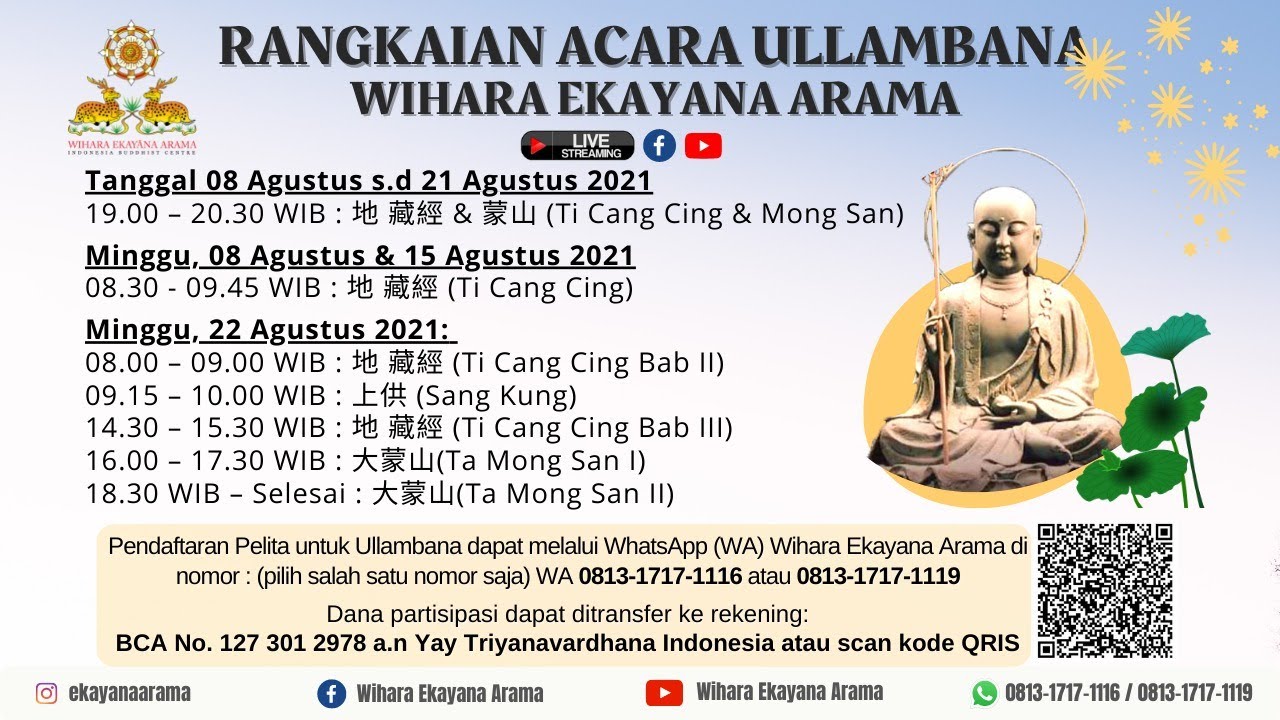 WIHARA EKAYANA ARAMA
INDONESIA BUDDHIST CENTRE

RANGKAIAN ACARA ULLAMBANA
WIHARA EKAYANA ARAMA

LIVE STREAMING

Tanggal 08 Agustus s.d 21 Agustus 2021
19.00 – 20.30 WIB : 地 藏經 & 蒙山 (Ti Cang Cing & Mong San)

Minggu, 08 Agustus & 15 Agustus 2021
08.30 - 09.45 WIB : 地 藏經 (Ti Cang Cing)

Minggu, 22 Agustus 2021:
08.00 – 09.00 WIB : 地 藏經 (Ti Cang Cing Bab II)
09.15 – 10.00 WIB : 上供 (Sang Kung)
14.30 – 15.30 WIB : 地 藏經 (Ti Cang Cing Bab III)
16.00 – 17.30 WIB : 大蒙山(Ta Mong San I)
18.30 WIB – Selesai : 大蒙山(Ta Mong San II)

Pendaftaran Pelita untuk Ullambana dapat melalui WhatsApp (WA) Wihara Ekayana Arama di nomor : (pilih salah satu nomor saja) WA 0813-1717-1116 atau 0813-1717-1119
Dana partisipasi dapat ditransfer ke rekening:
BCA No. 127 301 2978 a.n Yay Triyanavardhana Indonesia atau scan kode QRIS

ekayanaarama
Wihara Ekayana Arama
Wihara Ekayana Arama
0813-1717-1116 / 0813-1717-1119